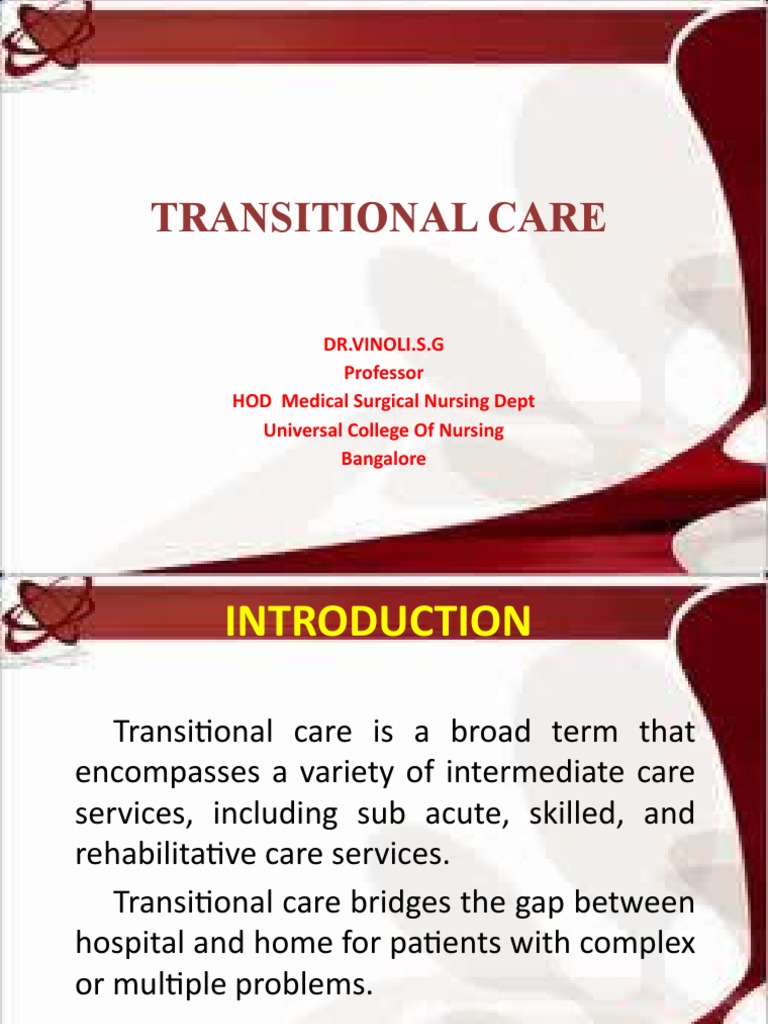 TRANSITIONAL CARE

DR.VINOLI.S.G
Professor
HOD Medical Surgical Nursing Dept
Universal College Of Nursing
Bangalore

INTRODUCTION

Transitional care is a broad term that encompasses a variety of intermediate care services, including sub acute, skilled, and rehabilitative care services.

Transitional care bridges the gap between hospital and home for patients with complex or multiple problems.